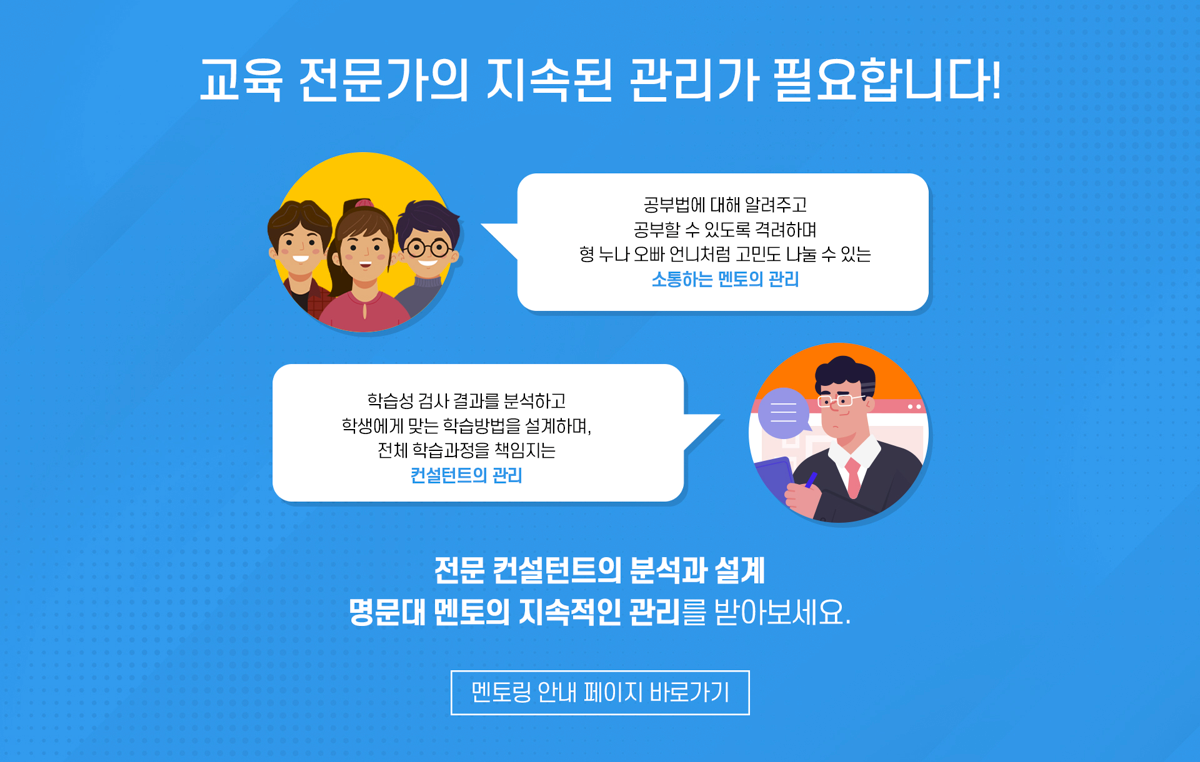 교육 전문가의 지속된 관리가 필요합니다!

공부법에 대해 알려주고
공부할 수 있도록 격려하며
형 누나 오빠 언니처럼 고민도 나눌 수 있는
소통하는 멘토의 관리

학습성 검사 결과를 분석하고
학생에게 맞는 학습방법을 설계하며,
전체 학습과정을 책임지는
컨설턴트의 관리

전문 컨설턴트의 분석과 설계
명문대 멘토의 지속적인 관리를 받아보세요.

멘토링 안내 페이지 바로가기